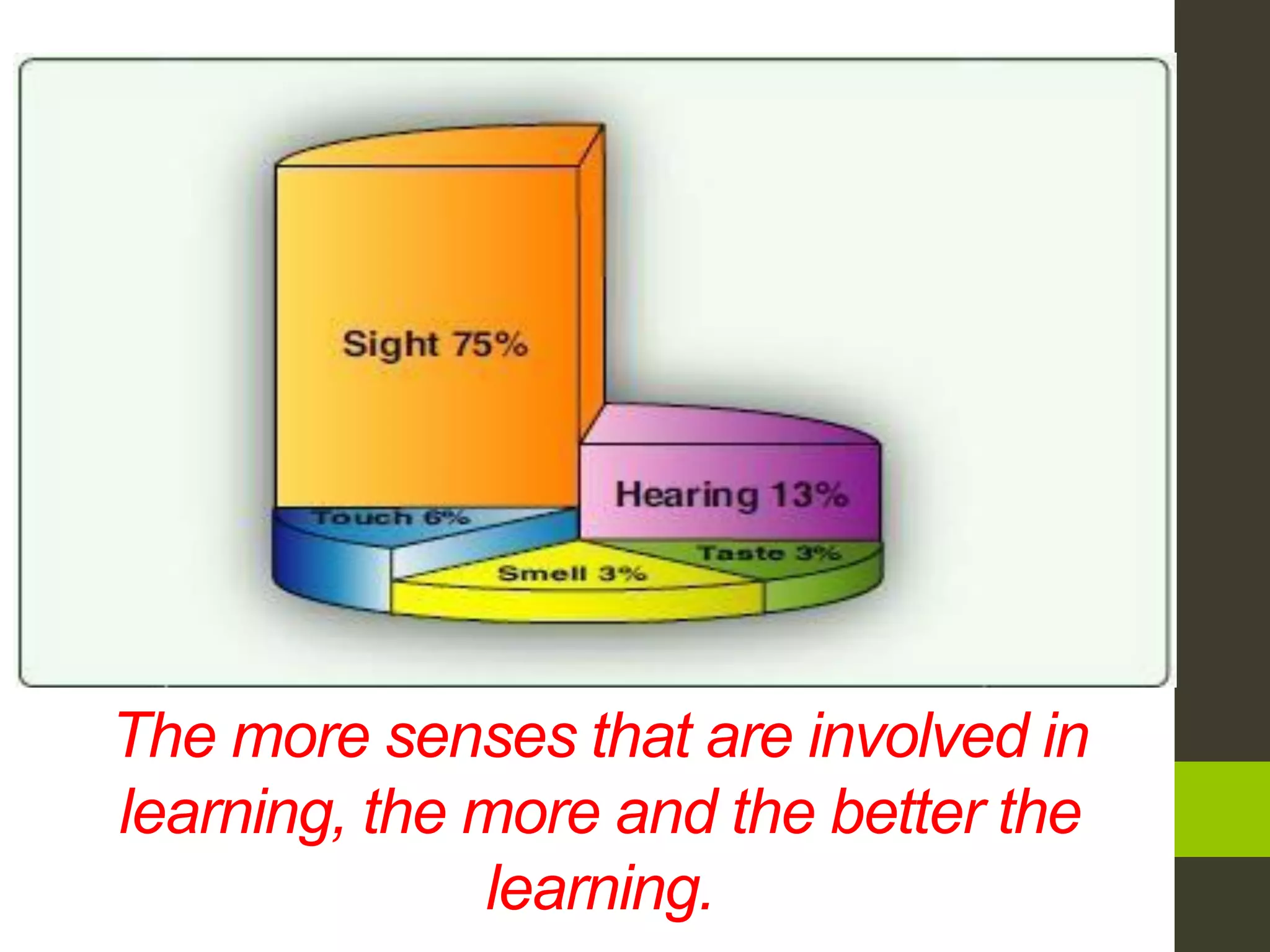 Sight 75%

Hearing 13%

Touch 6%

Taste 3%

Smell 3%

The more senses that are involved in learning, the more and the better the learning.